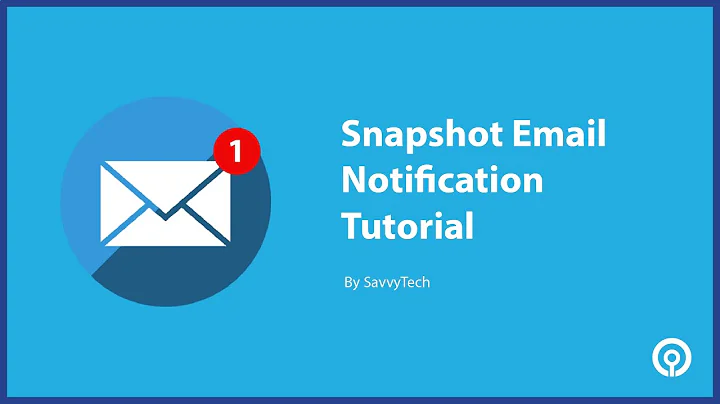 1

Snapshot Email Notification Tutorial

By SavvyTech